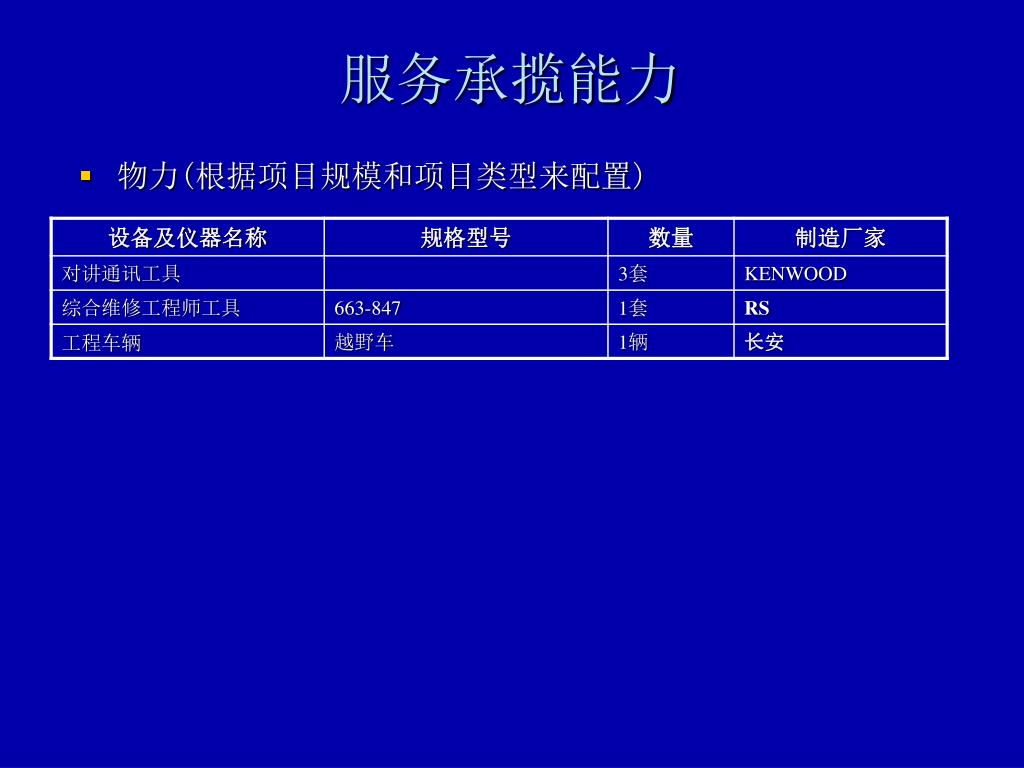 服务承揽能力

物力(根据项目规模和项目类型来配置)

| 设备及仪器名称 | 规格型号 | 数量 | 制造厂家 |
|---|---|---|---|
| 对讲通讯工具 | | 3套 | KENWOOD |
| 综合维修工程师工具 | 663-847 | 1套 | RS |
| 工程车辆 | 越野车 | 1辆 | 长安 |